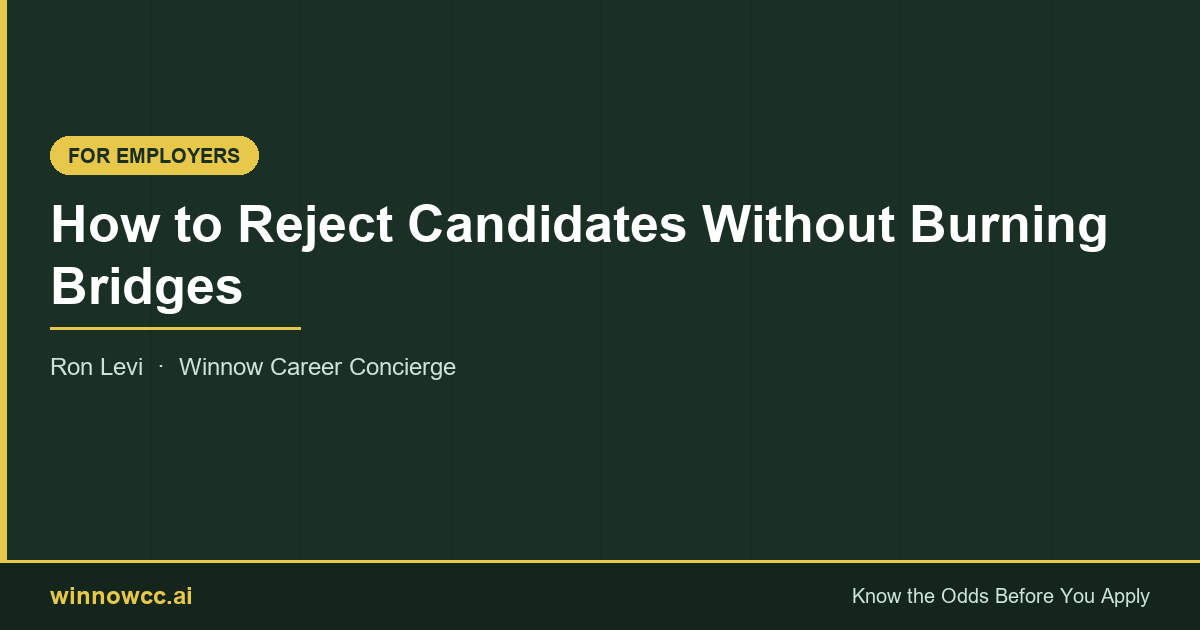 FOR EMPLOYERS

How to Reject Candidates Without Burning Bridges

Ron Levi · Winnow Career Concierge

winnowcc.ai

Know the Odds Before You Apply